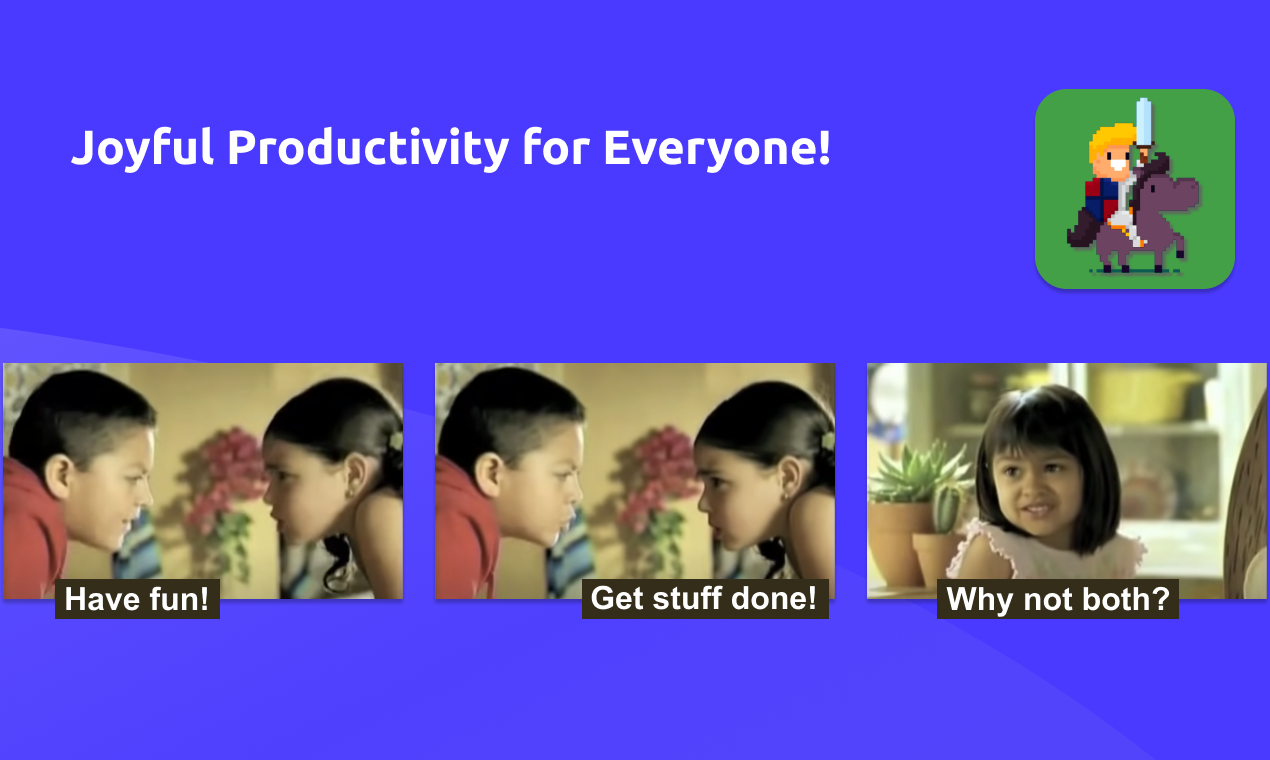 Joyful Productivity for Everyone!

Have fun!

Get stuff done!

Why not both?